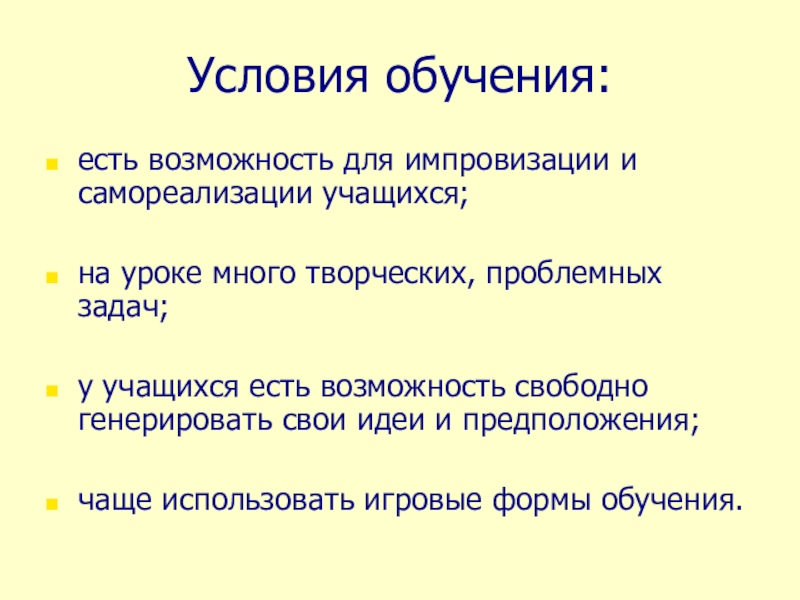 Условия обучения:

- есть возможность для импровизации и самореализации учащихся;

- на уроке много творческих, проблемных задач;

- у учащихся есть возможность свободно генерировать свои идеи и предположения;

- чаще использовать игровые формы обучения.